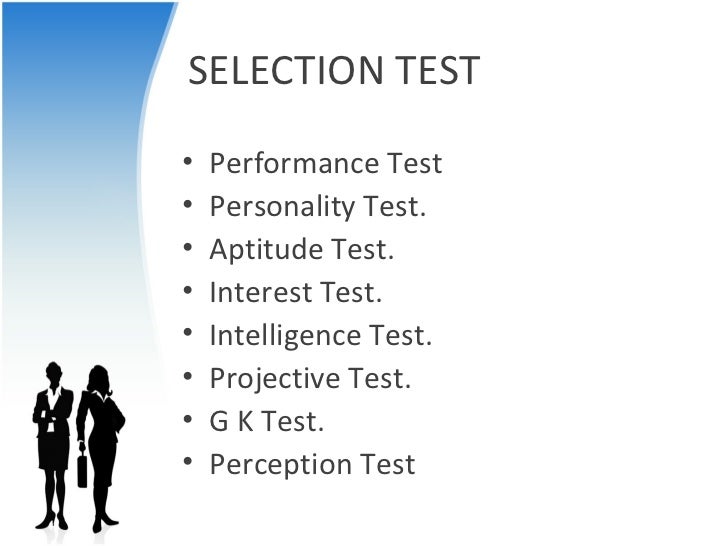 SELECTION TEST

• Performance Test
• Personality Test.
• Aptitude Test.
• Interest Test.
• Intelligence Test.
• Projective Test.
• G K Test.
• Perception Test